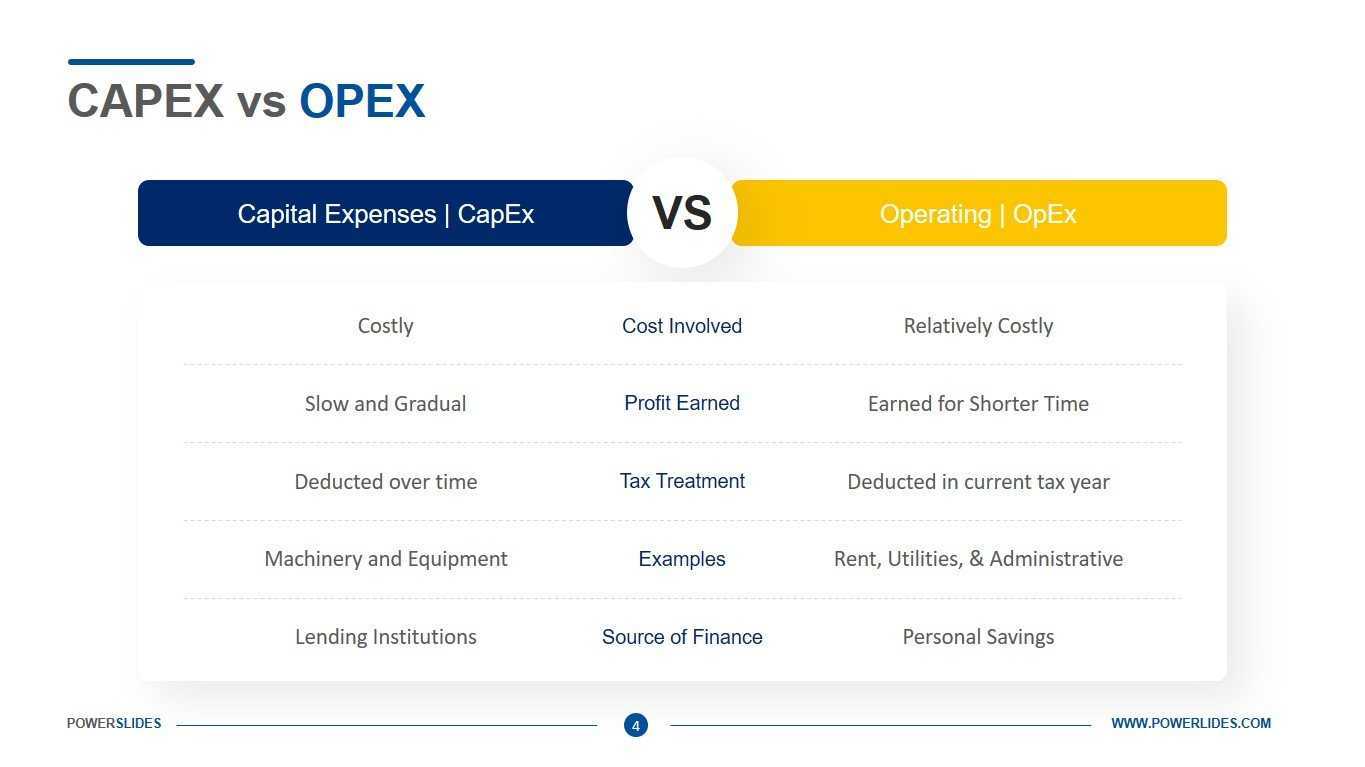 CAPEX vs OPEX

| Capital Expenses \| CapEx | VS | Operating \| OpEx |
|---|---|---|
| Costly | Cost Involved | Relatively Costly |
| Slow and Gradual | Profit Earned | Earned for Shorter Time |
| Deducted over time | Tax Treatment | Deducted in current tax year |
| Machinery and Equipment | Examples | Rent, Utilities, & Administrative |
| Lending Institutions | Source of Finance | Personal Savings |

POWERSLIDES 4 WWW.POWERLIDES.COM